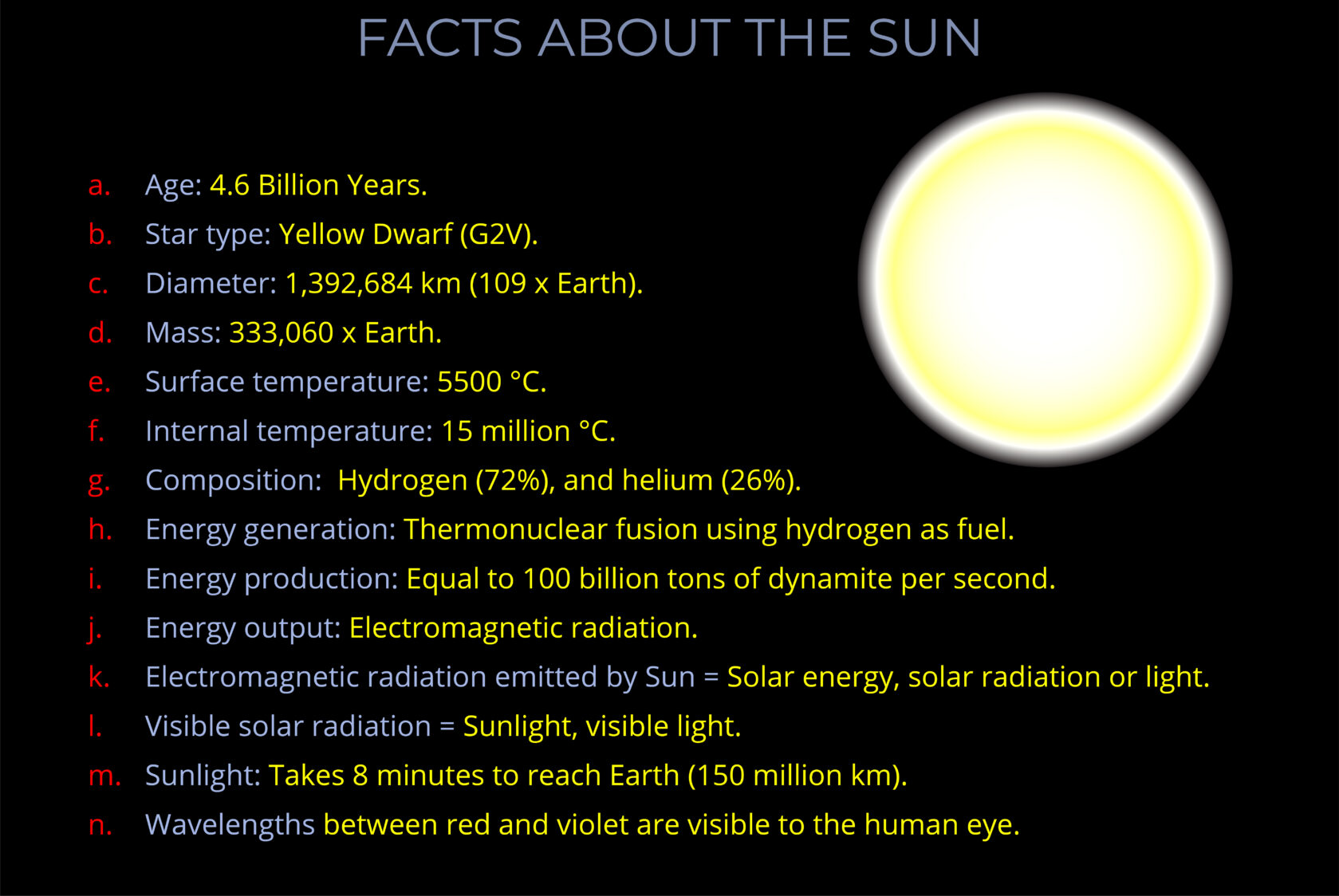 FACTS ABOUT THE SUN

a. Age: 4.6 Billion Years.
b. Star type: Yellow Dwarf (G2V).
c. Diameter: 1,392,684 km (109 x Earth).
d. Mass: 333,060 x Earth.
e. Surface temperature: 5500 °C.
f. Internal temperature: 15 million °C.
g. Composition: Hydrogen (72%), and helium (26%).
h. Energy generation: Thermonuclear fusion using hydrogen as fuel.
i. Energy production: Equal to 100 billion tons of dynamite per second.
j. Energy output: Electromagnetic radiation.
k. Electromagnetic radiation emitted by Sun = Solar energy, solar radiation or light.
l. Visible solar radiation = Sunlight, visible light.
m. Sunlight: Takes 8 minutes to reach Earth (150 million km).
n. Wavelengths between red and violet are visible to the human eye.